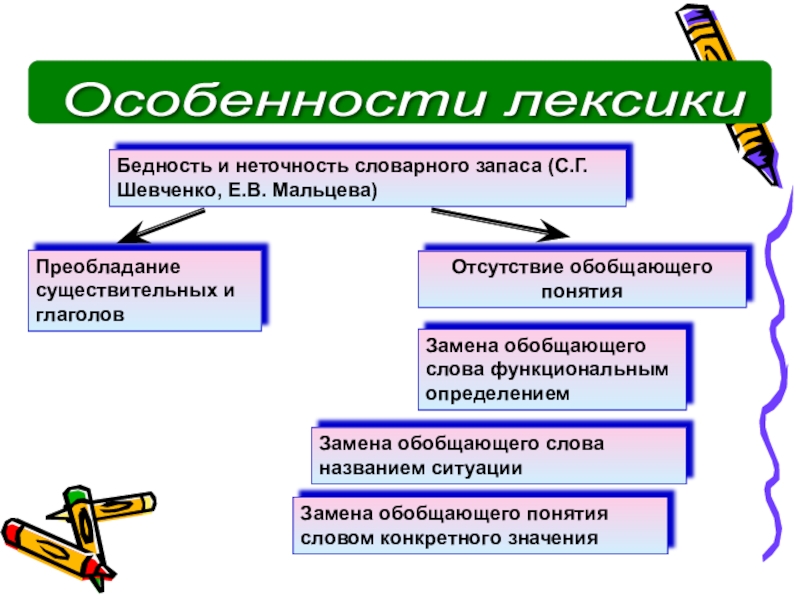 Особенности лексики

Бедность и неточность словарного запаса (С.Г. Шевченко, Е.В. Мальцева)

Преобладание существительных и глаголов

Отсутствие обобщающего понятия

Замена обобщающего слова функциональным определением

Замена обобщающего слова названием ситуации

Замена обобщающего понятия словом конкретного значения